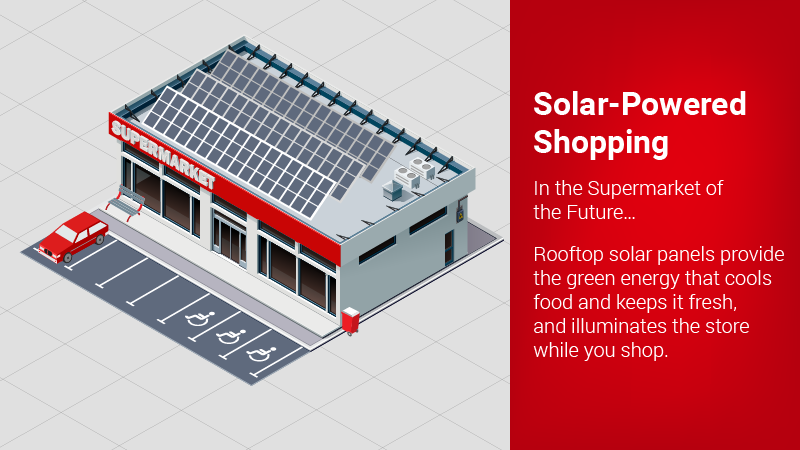 SUPERMARKET

Solar-Powered Shopping

In the Supermarket of the Future...

Rooftop solar panels provide the green energy that cools food and keeps it fresh, and illuminates the store while you shop.